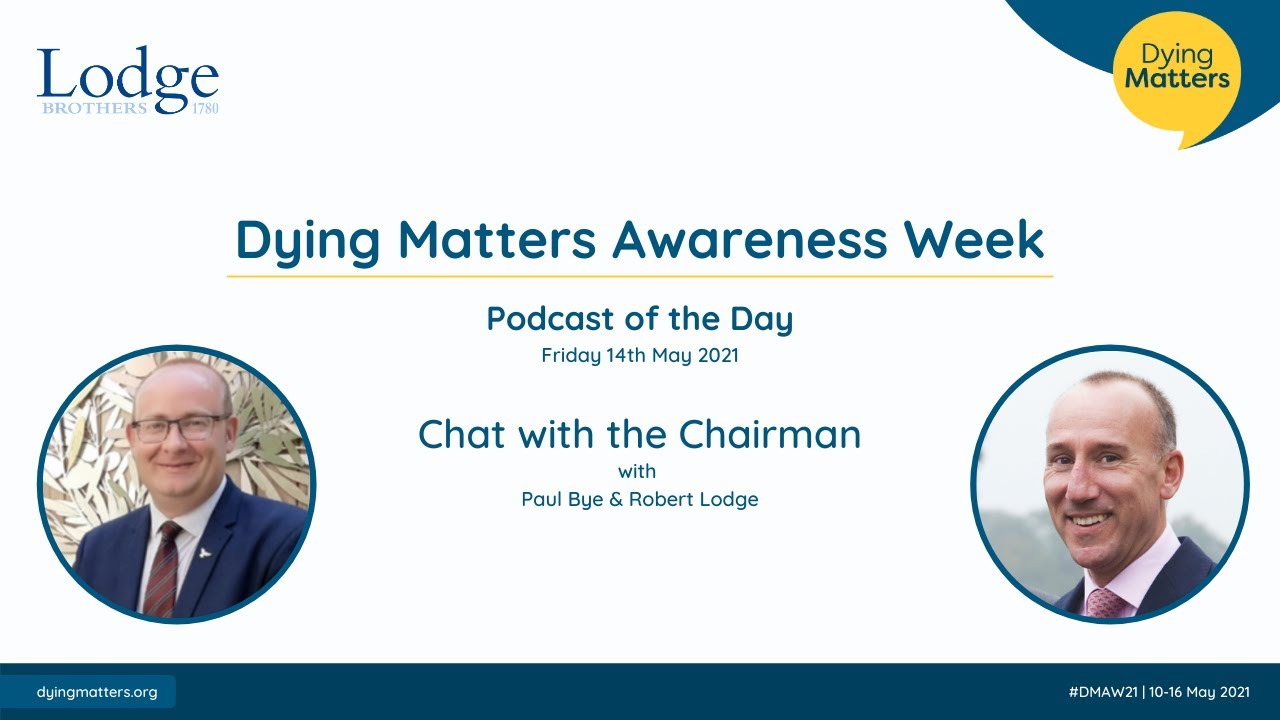 Lodge
BROTHERS 1780

Dying Matters

Dying Matters Awareness Week

Podcast of the Day
Friday 14th May 2021

Chat with the Chairman
with
Paul Bye & Robert Lodge

dyingmatters.org

#DMAW21 | 10-16 May 2021